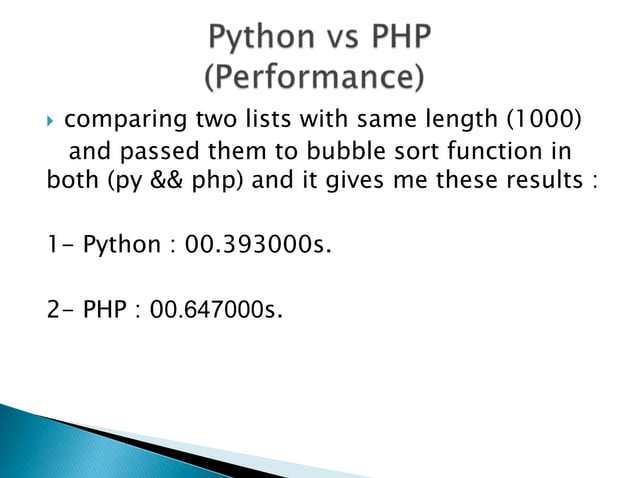 Python vs PHP
(Performance)

comparing two lists with same length (1000) and passed them to bubble sort function in both (py && php) and it gives me these results :

1- Python : 00.393000s.

2- PHP : 00.647000s.